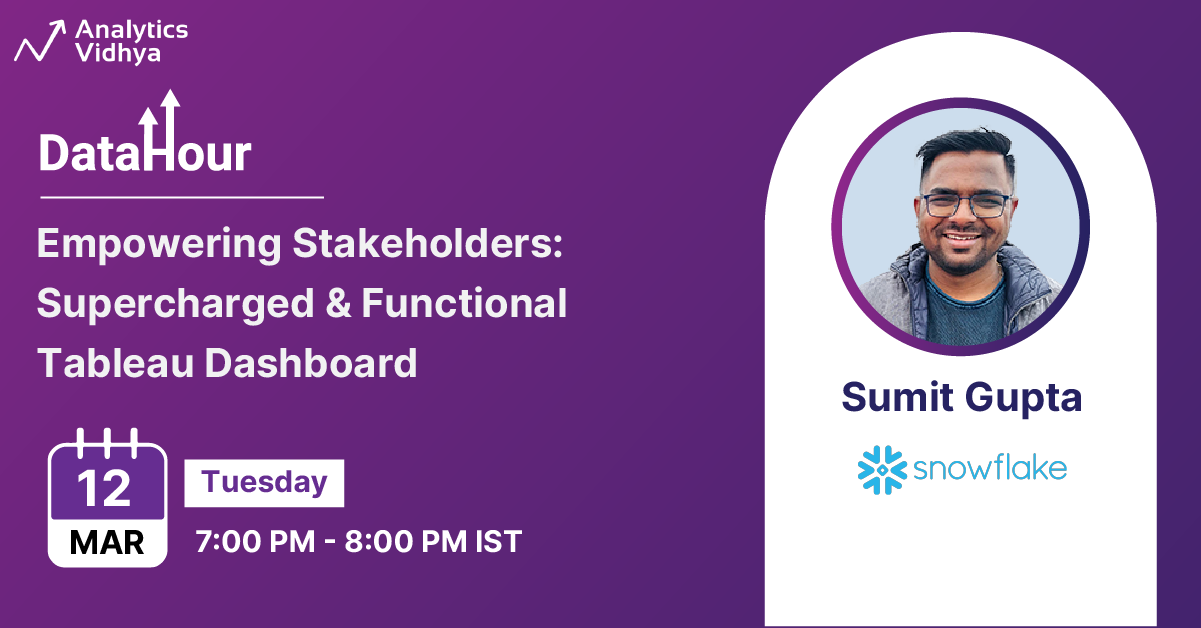 Analytics Vidhya

DataHour

Empowering Stakeholders: Supercharged & Functional Tableau Dashboard

12
MAR

Tuesday

7:00 PM - 8:00 PM IST

Sumit Gupta

snowflake